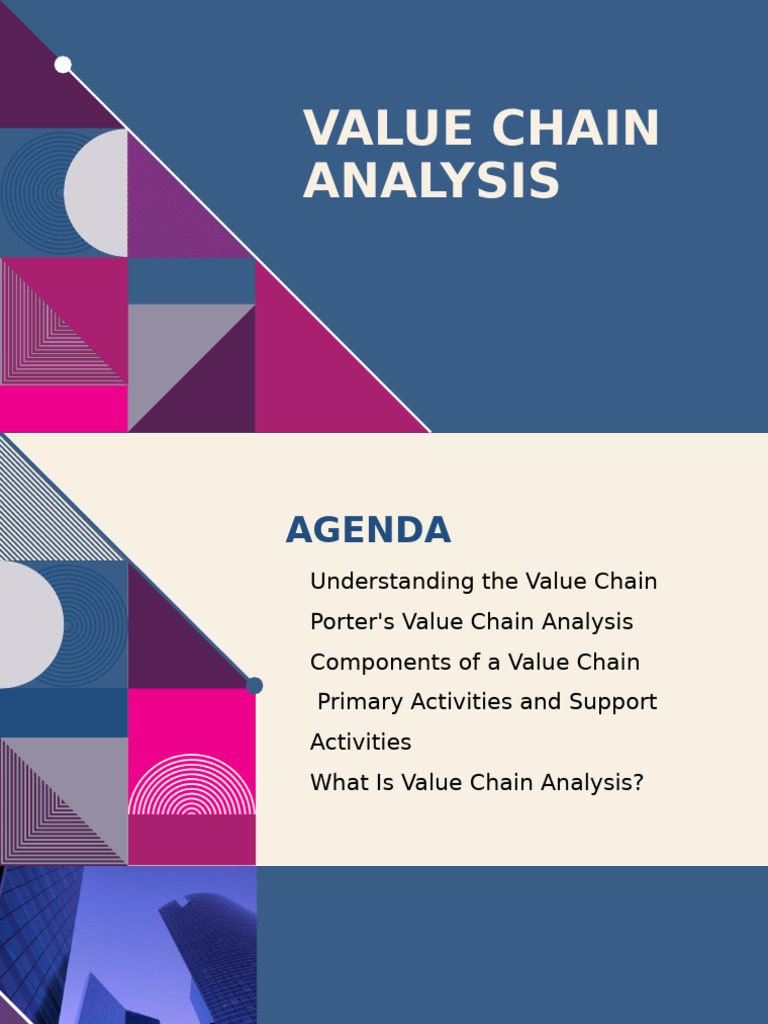 VALUE CHAIN ANALYSIS

AGENDA

Understanding the Value Chain
Porter's Value Chain Analysis
Components of a Value Chain
Primary Activities and Support Activities
What Is Value Chain Analysis?